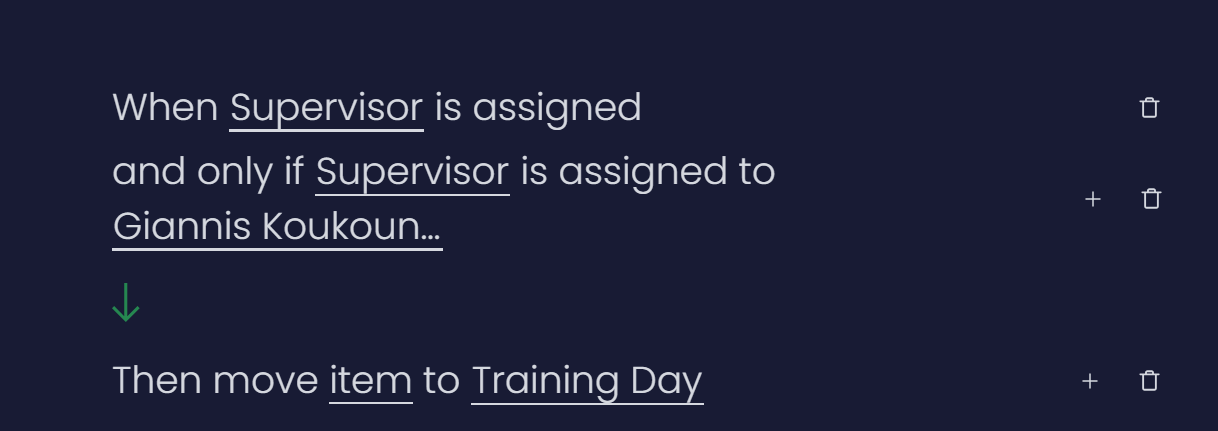 When Supervisor is assigned

and only if Supervisor is assigned to Giannis Koukoun...

+

Then move item to Training Day

+